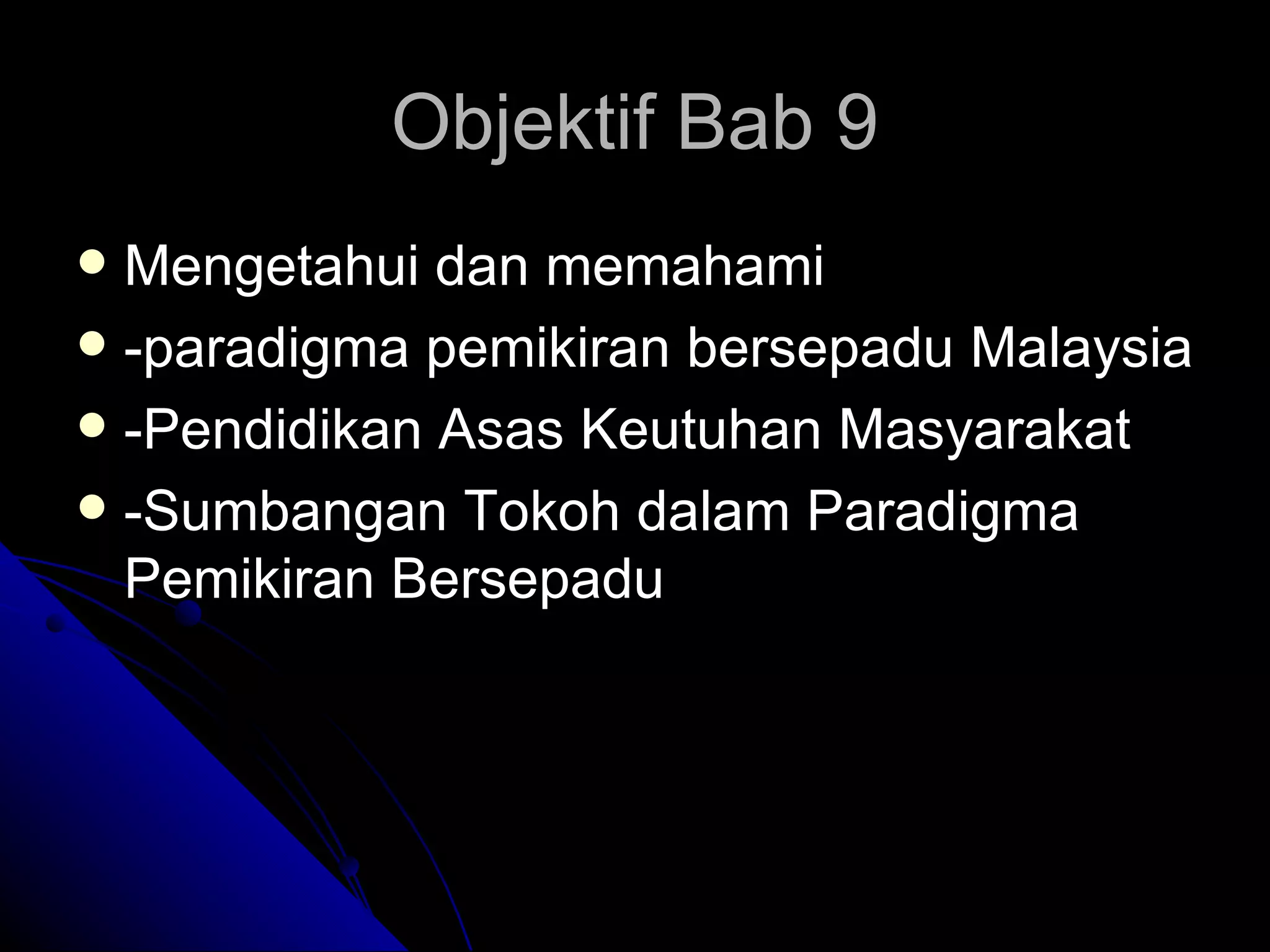 Objektif Bab 9

- Mengetahui dan memahami
- -paradigma pemikiran bersepadu Malaysia
- -Pendidikan Asas Keutuhan Masyarakat
- -Sumbangan Tokoh dalam Paradigma Pemikiran Bersepadu